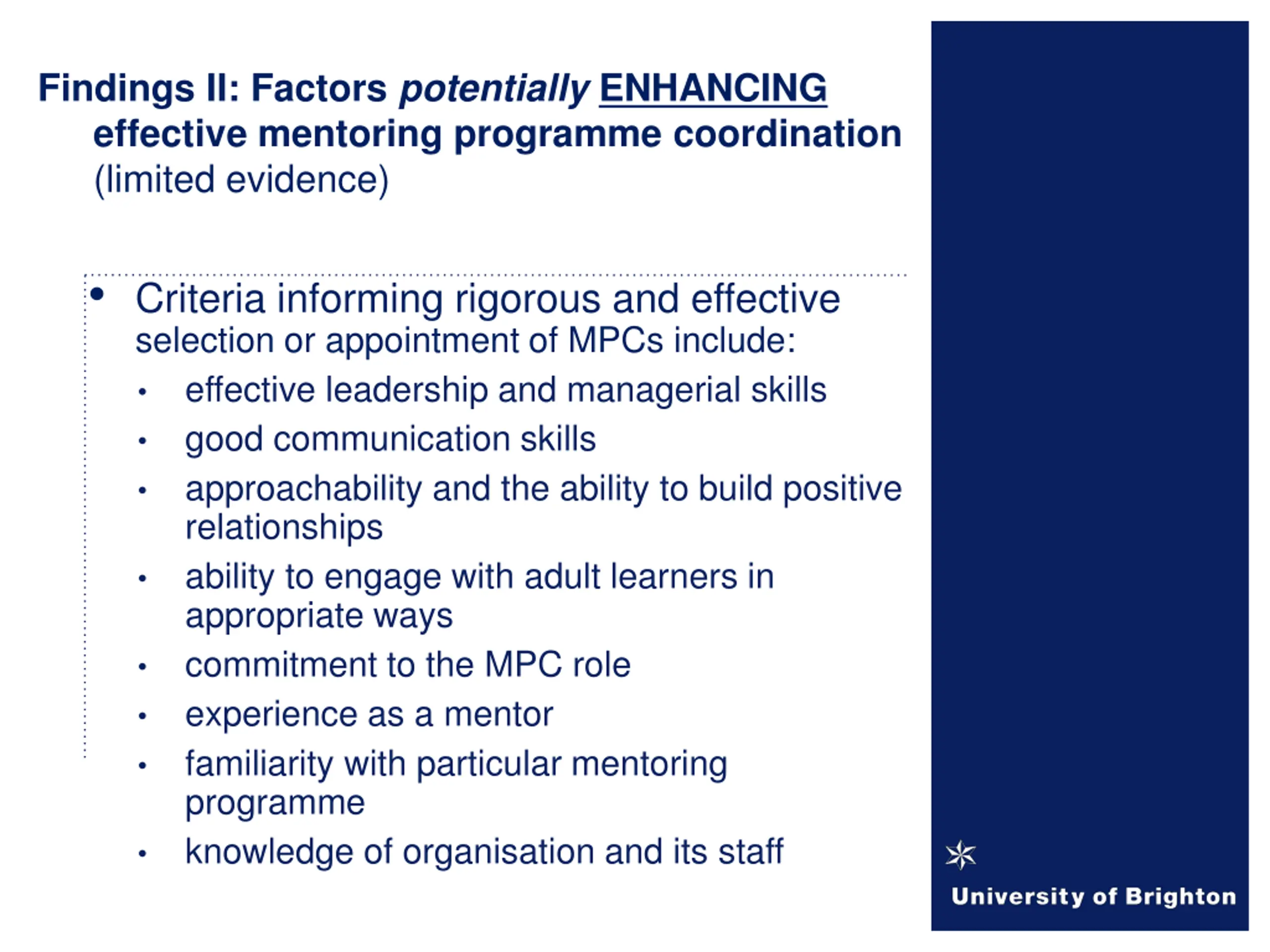 Findings II: Factors potentially ENHANCING effective mentoring programme coordination (limited evidence)

• Criteria informing rigorous and effective selection or appointment of MPCs include:
  • effective leadership and managerial skills
  • good communication skills
  • approachability and the ability to build positive relationships
  • ability to engage with adult learners in appropriate ways
  • commitment to the MPC role
  • experience as a mentor
  • familiarity with particular mentoring programme
  • knowledge of organisation and its staff

University of Brighton